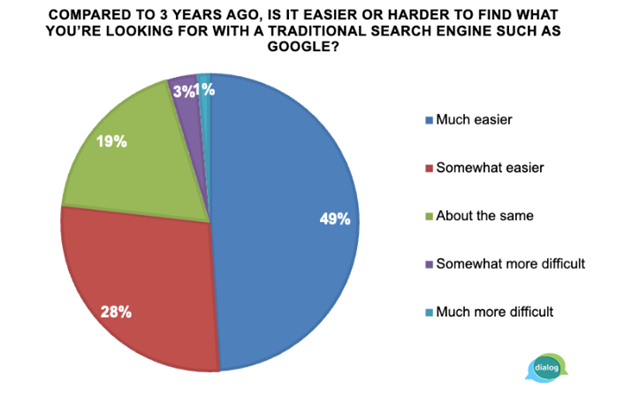 COMPARED TO 3 YEARS AGO, IS IT EASIER OR HARDER TO FIND WHAT YOU'RE LOOKING FOR WITH A TRADITIONAL SEARCH ENGINE SUCH AS GOOGLE?

3%
1%
19%
49%
28%

Much easier
Somewhat easier
About the same
Somewhat more difficult
Much more difficult

dialog